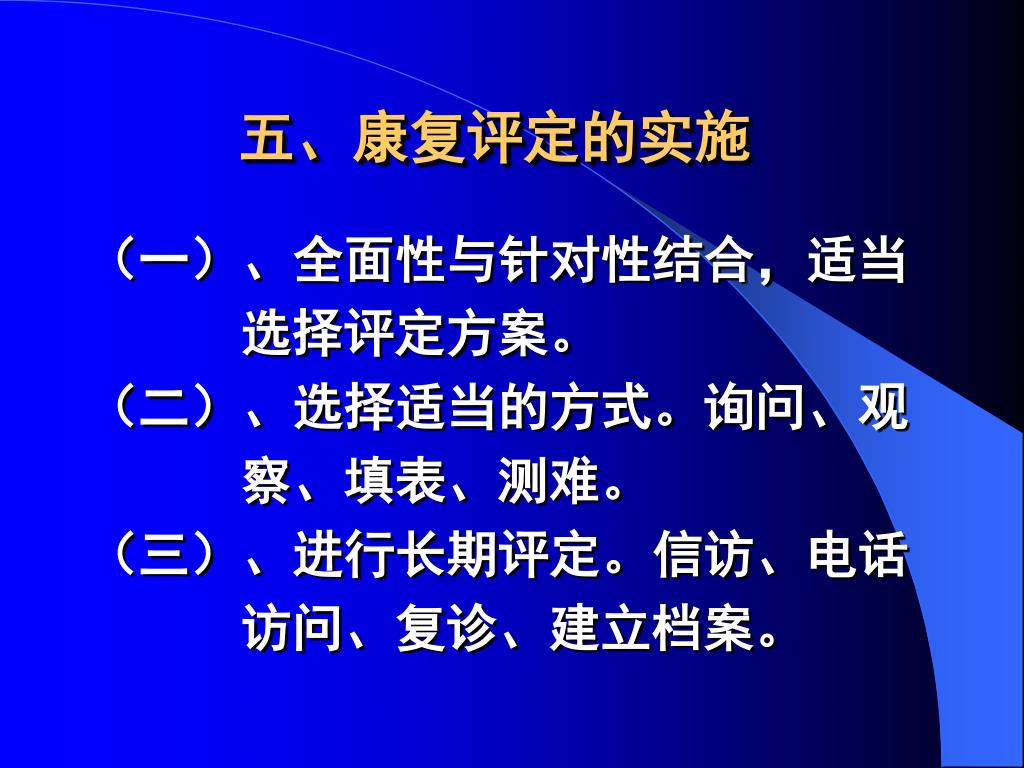 五、康复评定的实施

（一）、全面性与针对性结合，适当选择评定方案。

（二）、选择适当的方式。询问、观察、填表、测难。

（三）、进行长期评定。信访、电话访问、复诊、建立档案。